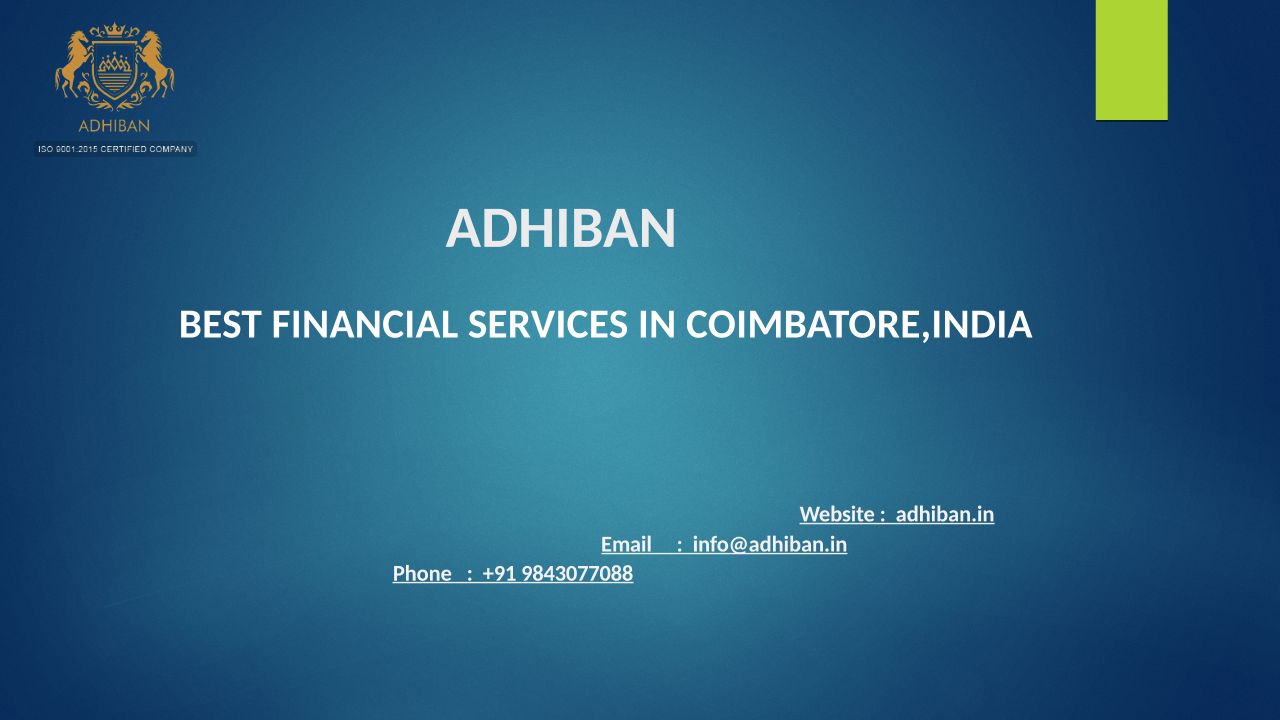 ADHIBAN
ISO 9001:2015 CERTIFIED COMPANY

ADHIBAN

BEST FINANCIAL SERVICES IN COIMBATORE,INDIA

Website : adhiban.in
Email : info@adhiban.in
Phone : +91 9843077088